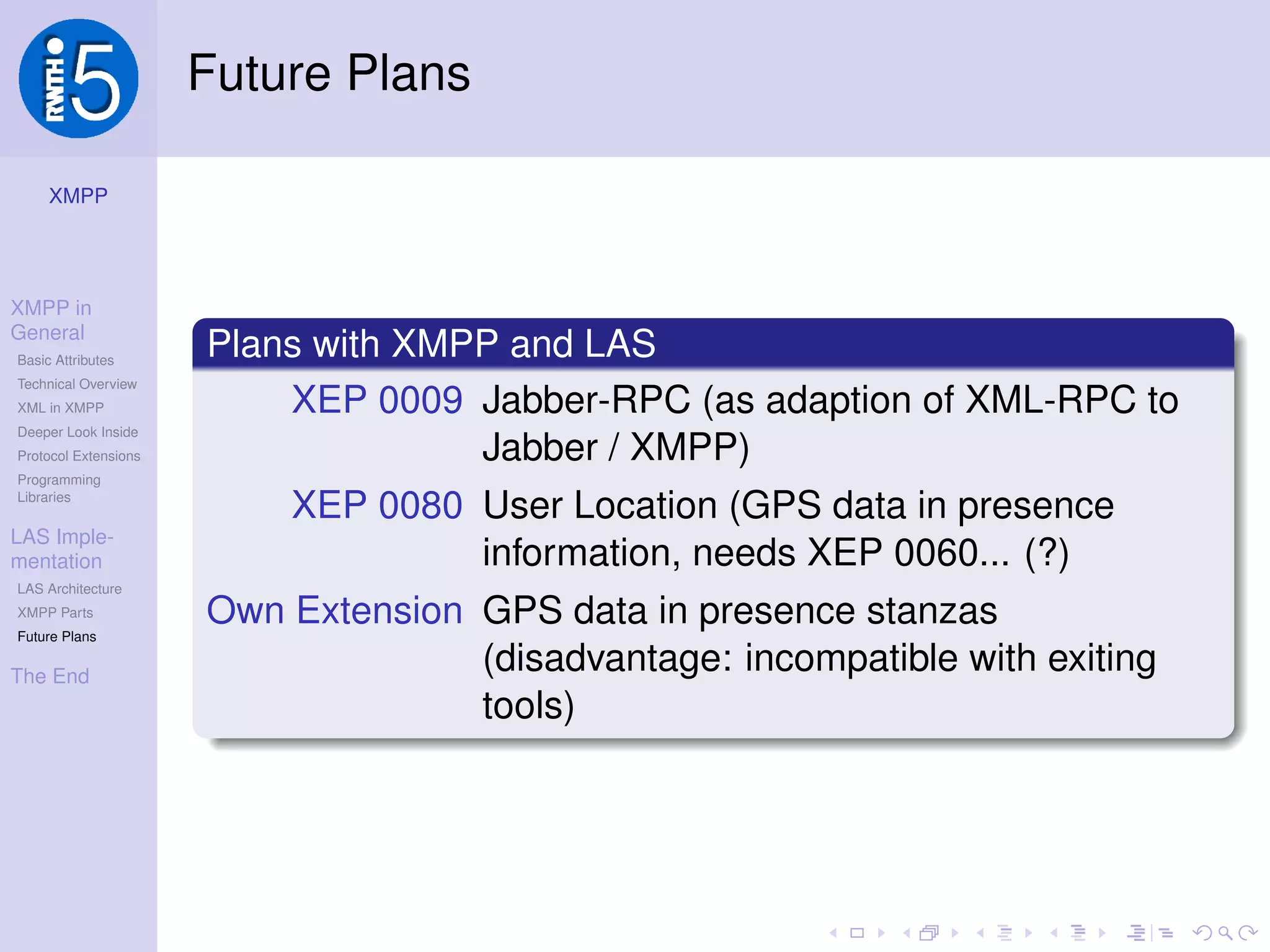 RWTH i5

Future Plans

XMPP

XMPP in General
Basic Attributes
Technical Overview
XML in XMPP
Deeper Look Inside
Protocol Extensions
Programming Libraries

LAS Implementation
LAS Architecture
XMPP Parts
Future Plans

The End

Plans with XMPP and LAS

XEP 0009 Jabber-RPC (as adaption of XML-RPC to Jabber / XMPP)

XEP 0080 User Location (GPS data in presence information, needs XEP 0060... (?)

Own Extension GPS data in presence stanzas (disadvantage: incompatible with exiting tools)